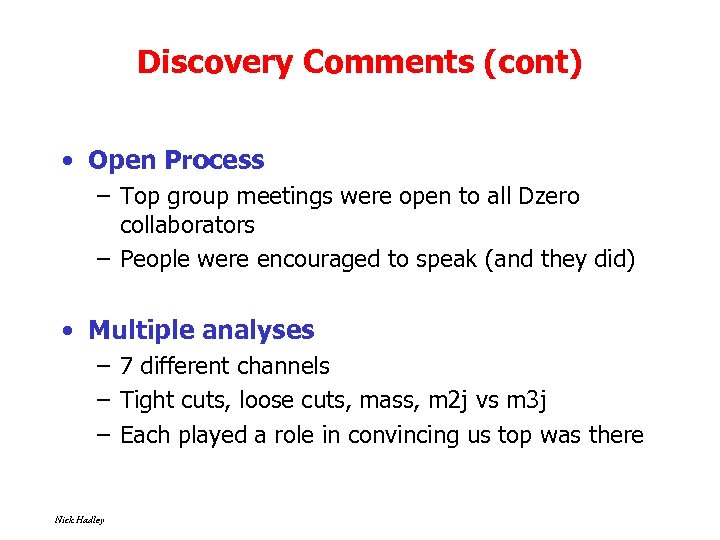 Discovery Comments (cont)

• Open Process
– Top group meetings were open to all Dzero collaborators
– People were encouraged to speak (and they did)

• Multiple analyses
– 7 different channels
– Tight cuts, loose cuts, mass, m2j vs m3j
– Each played a role in convincing us top was there

Nick Hadley